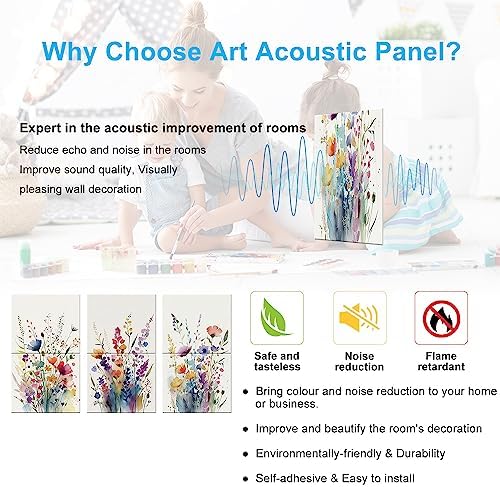 Why Choose Art Acoustic Panel?

Expert in the acoustic improvement of rooms

Reduce echo and noise in the rooms
Improve sound quality, Visually pleasing wall decoration

Safe and tasteless

Noise reduction

Flame retardant

• Bring colour and noise reduction to your home or business.

• Improve and beautify the room's decoration

• Environmentally-friendly & Durability

• Self-adhesive & Easy to install